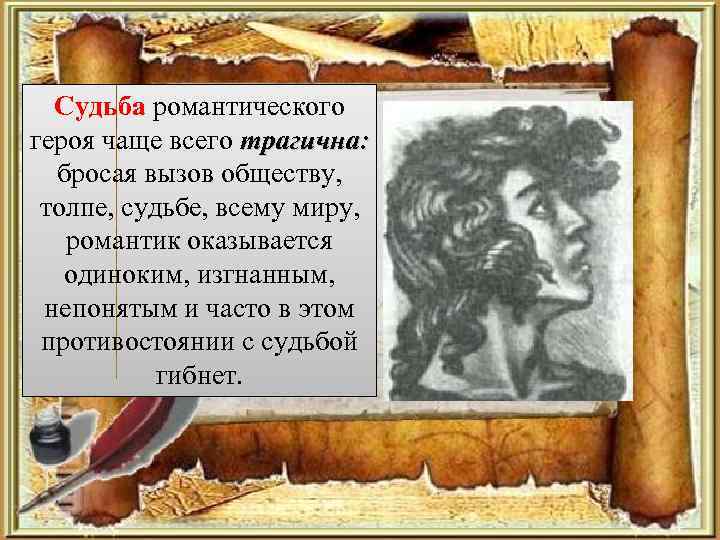 Судьба романтического героя чаще всего трагична: бросая вызов обществу, толпе, судьбе, всему миру, романтик оказывается одиноким, изгнанным, непонятым и часто в этом противостоянии с судьбой гибнет.